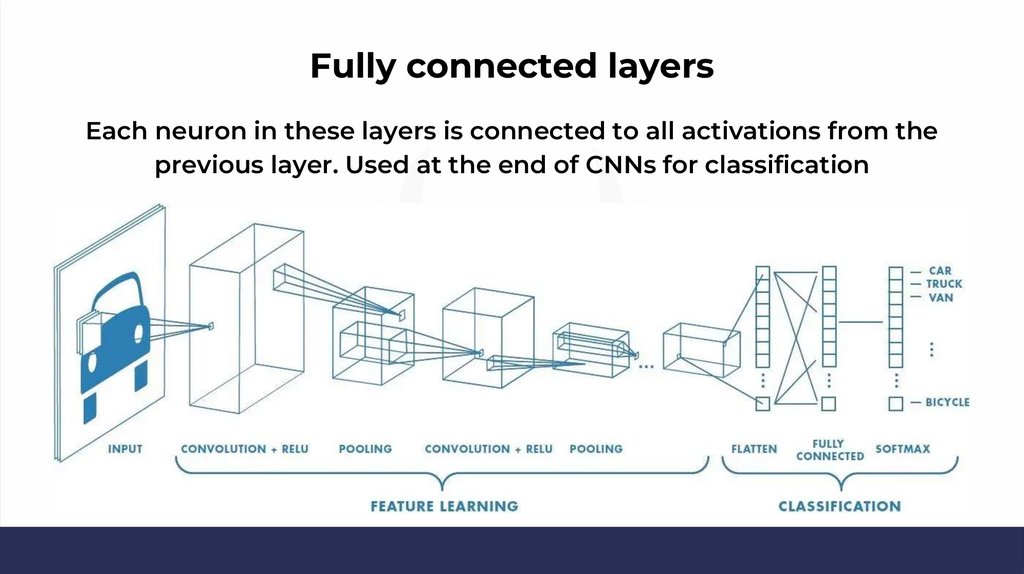 Fully connected layers

Each neuron in these layers is connected to all activations from the previous layer. Used at the end of CNNs for classification

CAR
TRUCK
VAN
BICYCLE

INPUT
CONVOLUTION + RELU
POOLING
CONVOLUTION + RELU
POOLING
FLATTEN
FULLY CONNECTED
SOFTMAX

FEATURE LEARNING
CLASSIFICATION